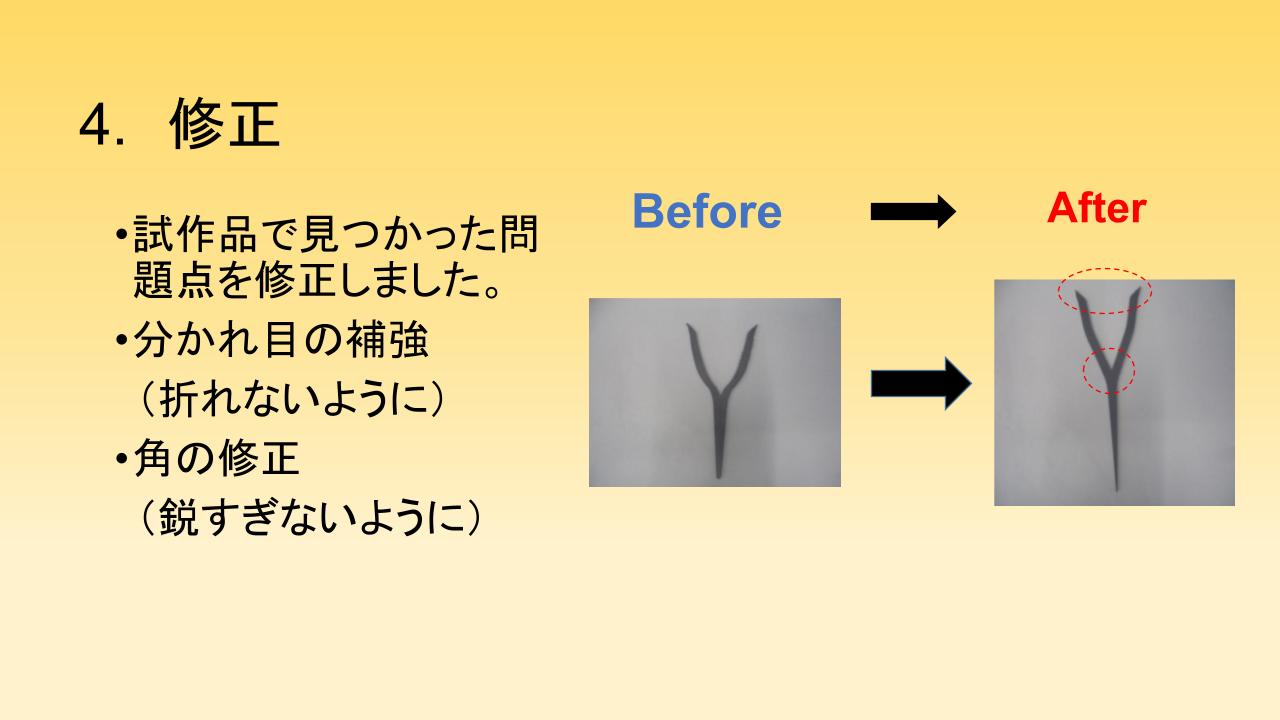 4. 修正

•試作品で見つかった問題点を修正しました。
•分かれ目の補強
（折れないように）
•角の修正
（鋭すぎないように）

Before

After